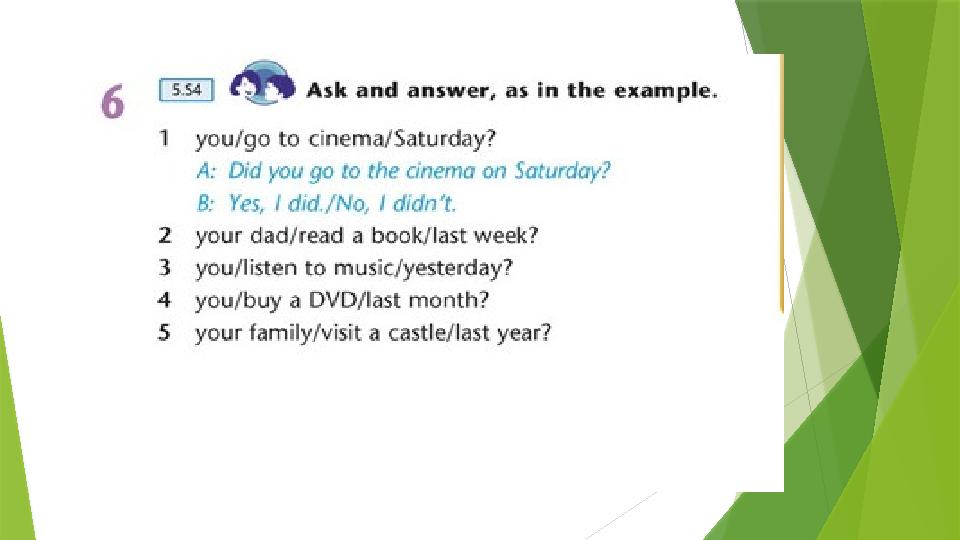 6 5.54 Ask and answer, as in the example.

1 you/go to cinema/Saturday?
A: Did you go to the cinema on Saturday?
B: Yes, I did./No, I didn't.
2 your dad/read a book/last week?
3 you/listen to music/yesterday?
4 you/buy a DVD/last month?
5 your family/visit a castle/last year?